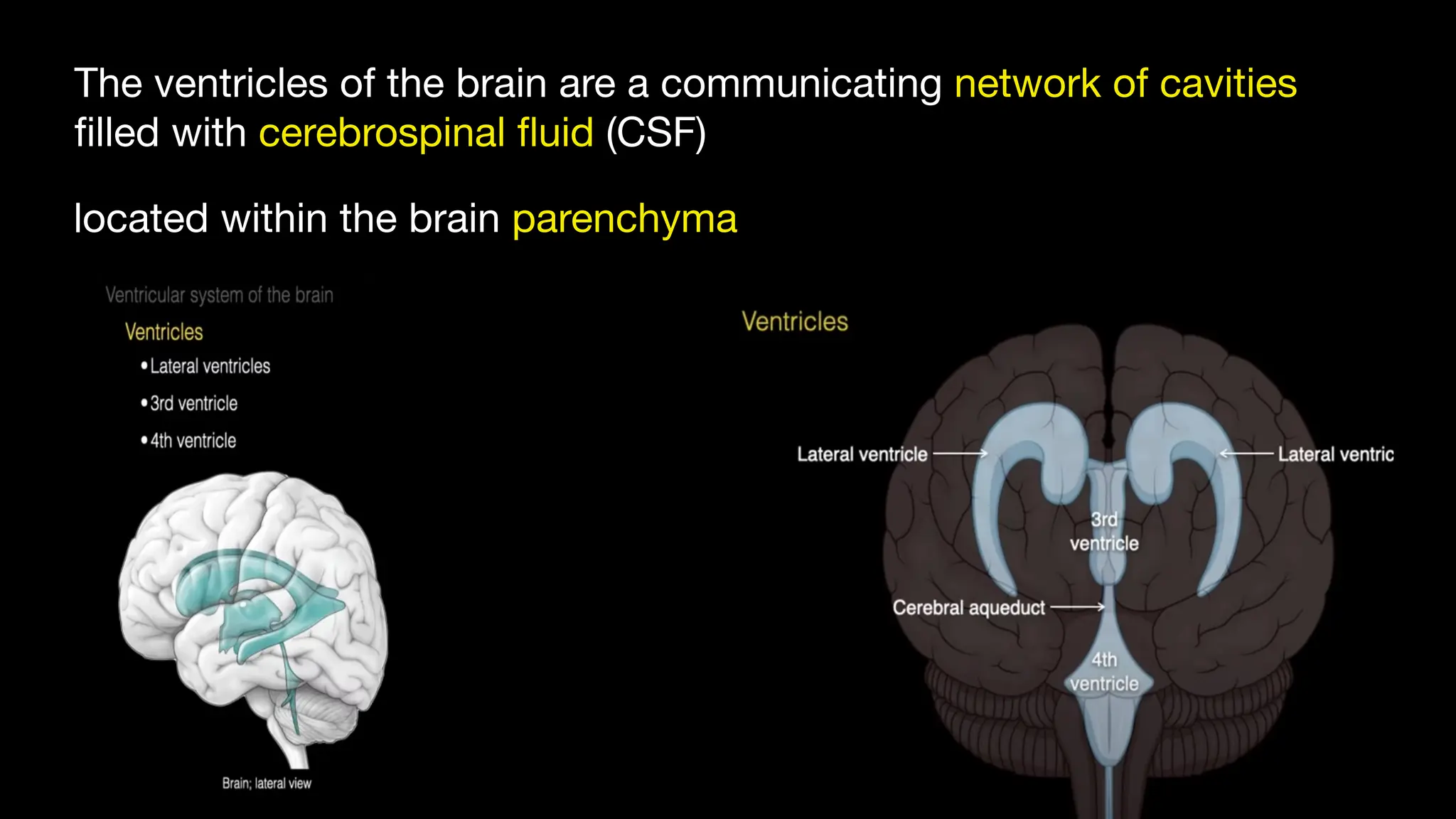 The ventricles of the brain are a communicating network of cavities filled with cerebrospinal fluid (CSF)

located within the brain parenchyma

Ventricular system of the brain

Ventricles

• Lateral ventricles
• 3rd ventricle
• 4th ventricle

Brain; lateral view

Ventricles

Lateral ventricle

Lateral ventric

3rd ventricle

Cerebral aqueduct

4th ventricle